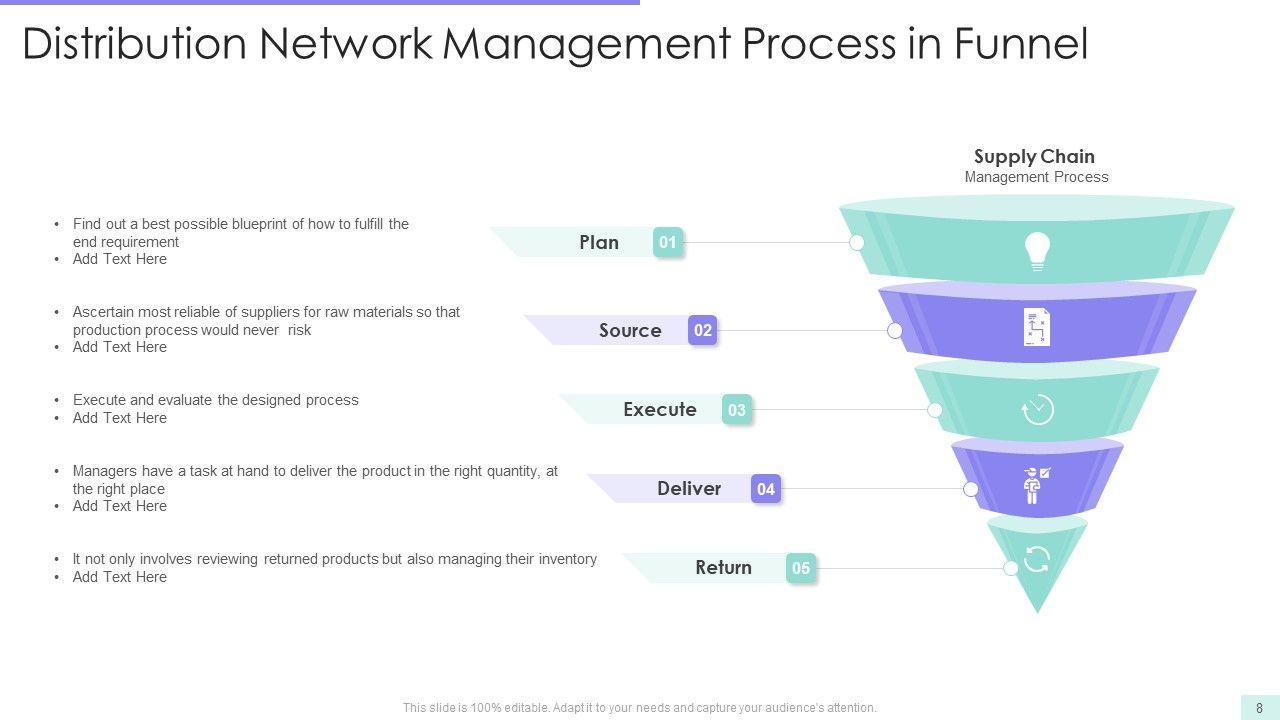 Distribution Network Management Process in Funnel

Supply Chain
Management Process

• Find out a best possible blueprint of how to fulfill the end requirement
• Add Text Here

Plan 01

• Ascertain most reliable of suppliers for raw materials so that production process would never risk
• Add Text Here

Source 02

• Execute and evaluate the designed process
• Add Text Here

Execute 03

• Managers have a task at hand to deliver the product in the right quantity, at the right place
• Add Text Here

Deliver 04

• It not only involves reviewing returned products but also managing their inventory
• Add Text Here

Return 05

This slide is 100% editable. Adapt it to your needs and capture your audience's attention.

8